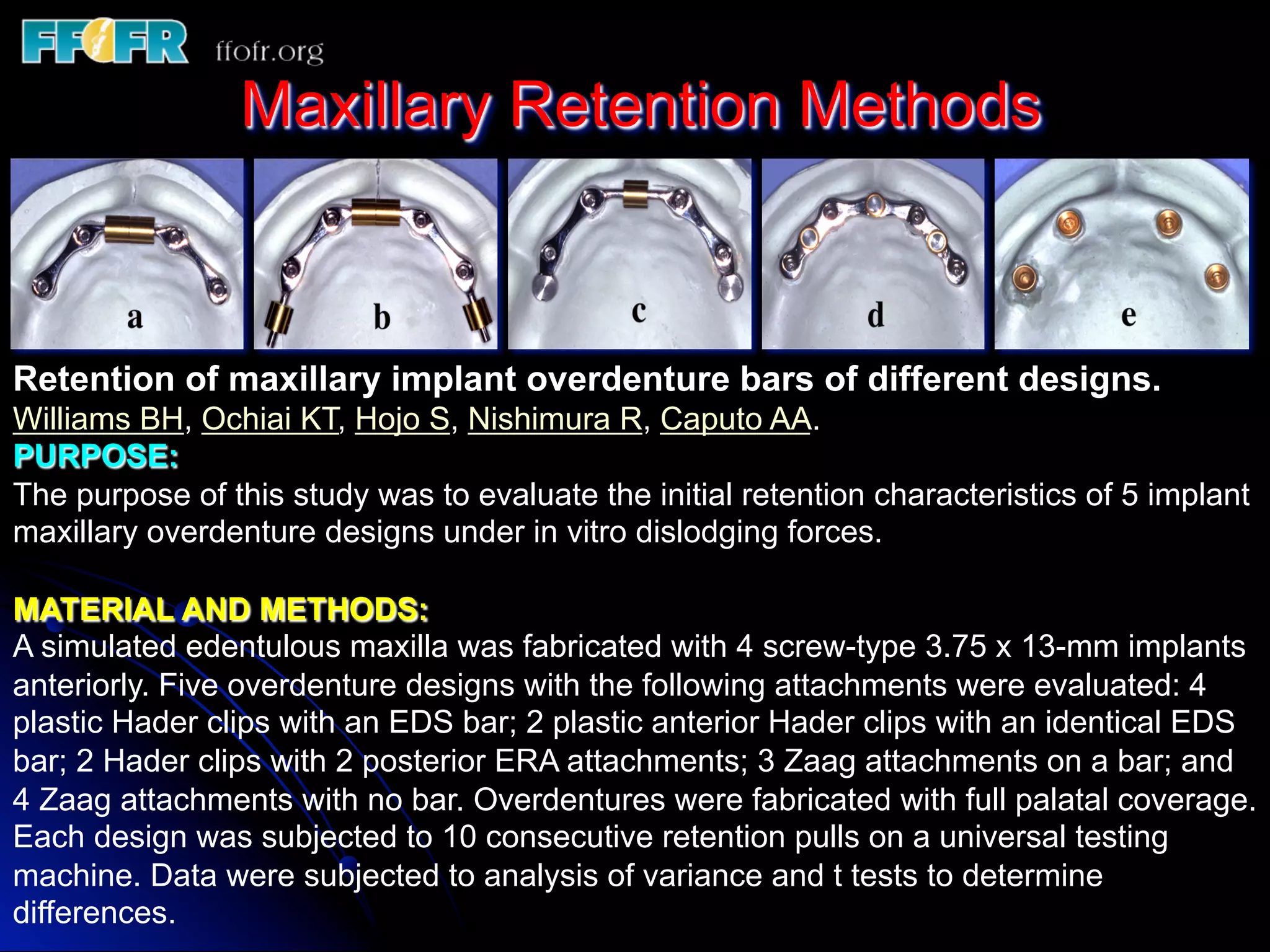 FFOFR ffofr.org

Maxillary Retention Methods

a

b

c

d

e

Retention of maxillary implant overdenture bars of different designs.
Williams BH, Ochiai KT, Hojo S, Nishimura R, Caputo AA.

PURPOSE:
The purpose of this study was to evaluate the initial retention characteristics of 5 implant maxillary overdenture designs under in vitro dislodging forces.

MATERIAL AND METHODS:
A simulated edentulous maxilla was fabricated with 4 screw-type 3.75 x 13-mm implants anteriorly. Five overdenture designs with the following attachments were evaluated: 4 plastic Hader clips with an EDS bar; 2 plastic anterior Hader clips with an identical EDS bar; 2 Hader clips with 2 posterior ERA attachments; 3 Zaag attachments on a bar; and 4 Zaag attachments with no bar. Overdentures were fabricated with full palatal coverage. Each design was subjected to 10 consecutive retention pulls on a universal testing machine. Data were subjected to analysis of variance and t tests to determine differences.